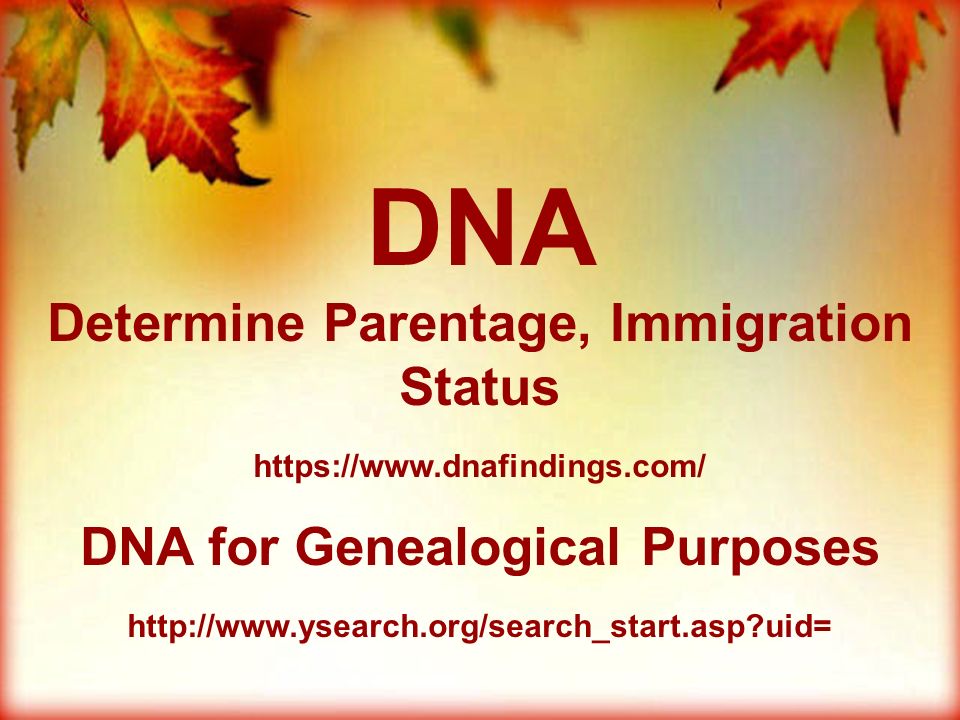 DNA

Determine Parentage, Immigration Status

https://www.dnafindings.com/

DNA for Genealogical Purposes

http://www.ysearch.org/search_start.asp?uid=